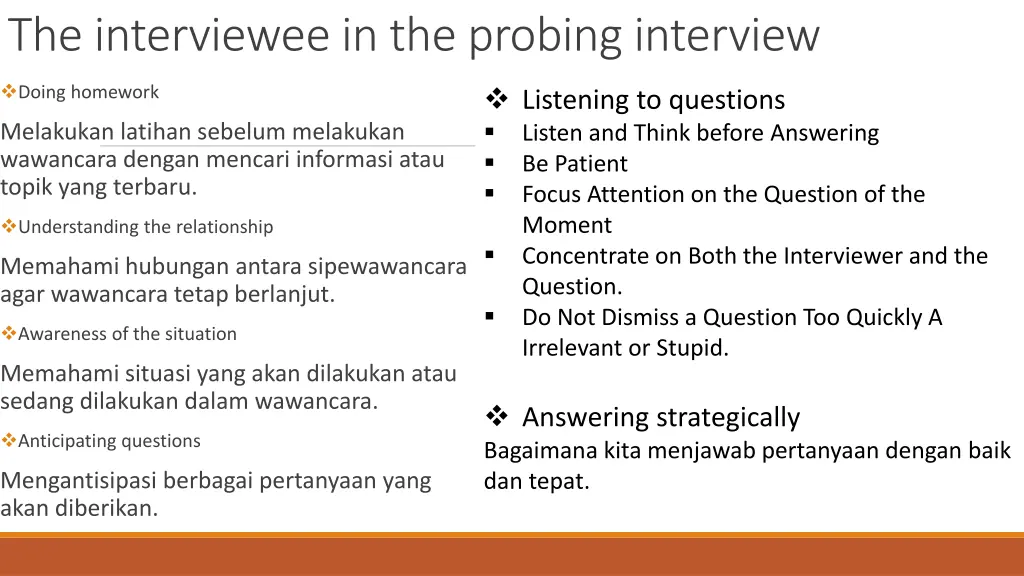 The interviewee in the probing interview

❖Doing homework

Melakukan latihan sebelum melakukan wawancara dengan mencari informasi atau topik yang terbaru.

❖Understanding the relationship

Memahami hubungan antara sipewawancara agar wawancara tetap berlanjut.

❖Awareness of the situation

Memahami situasi yang akan dilakukan atau sedang dilakukan dalam wawancara.

❖Anticipating questions

Mengantisipasi berbagai pertanyaan yang akan diberikan.

❖ Listening to questions
▪ Listen and Think before Answering
▪ Be Patient
▪ Focus Attention on the Question of the Moment
▪ Concentrate on Both the Interviewer and the Question.
▪ Do Not Dismiss a Question Too Quickly A Irrelevant or Stupid.

❖ Answering strategically
Bagaimana kita menjawab pertanyaan dengan baik dan tepat.